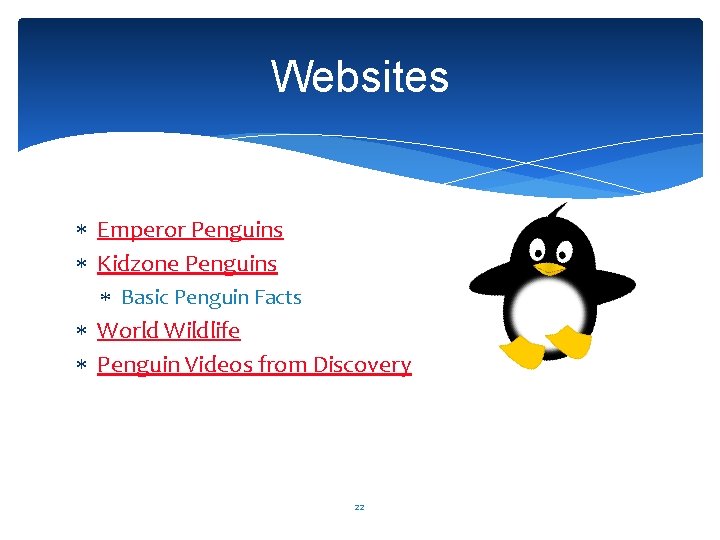 Websites

* Emperor Penguins
* Kidzone Penguins
  * Basic Penguin Facts
* World Wildlife
* Penguin Videos from Discovery

22